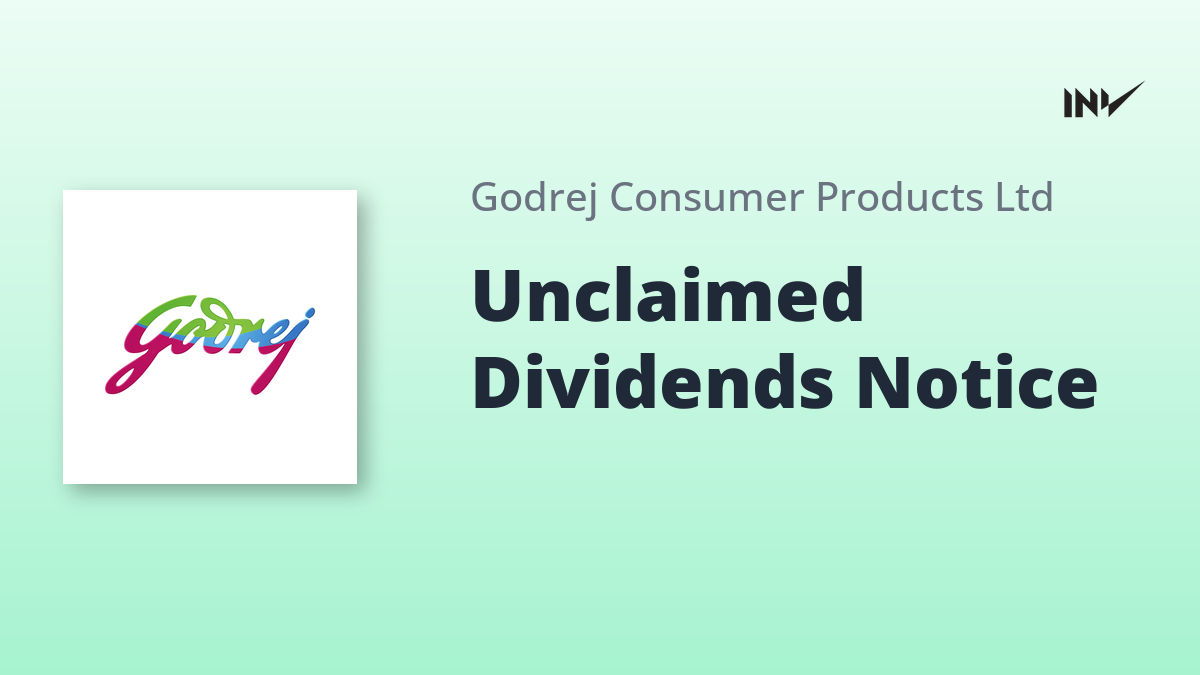 INV

Godrej

Godrej Consumer Products Ltd

Unclaimed Dividends Notice